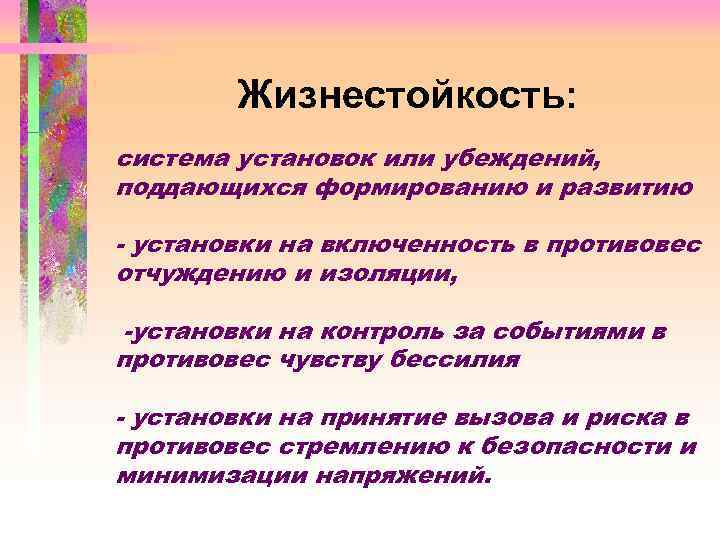 Жизнестойкость:

система установок или убеждений, поддающихся формированию и развитию

- установки на включенность в противовес отчуждению и изоляции,

-установки на контроль за событиями в противовес чувству бессилия

- установки на принятие вызова и риска в противовес стремлению к безопасности и минимизации напряжений.